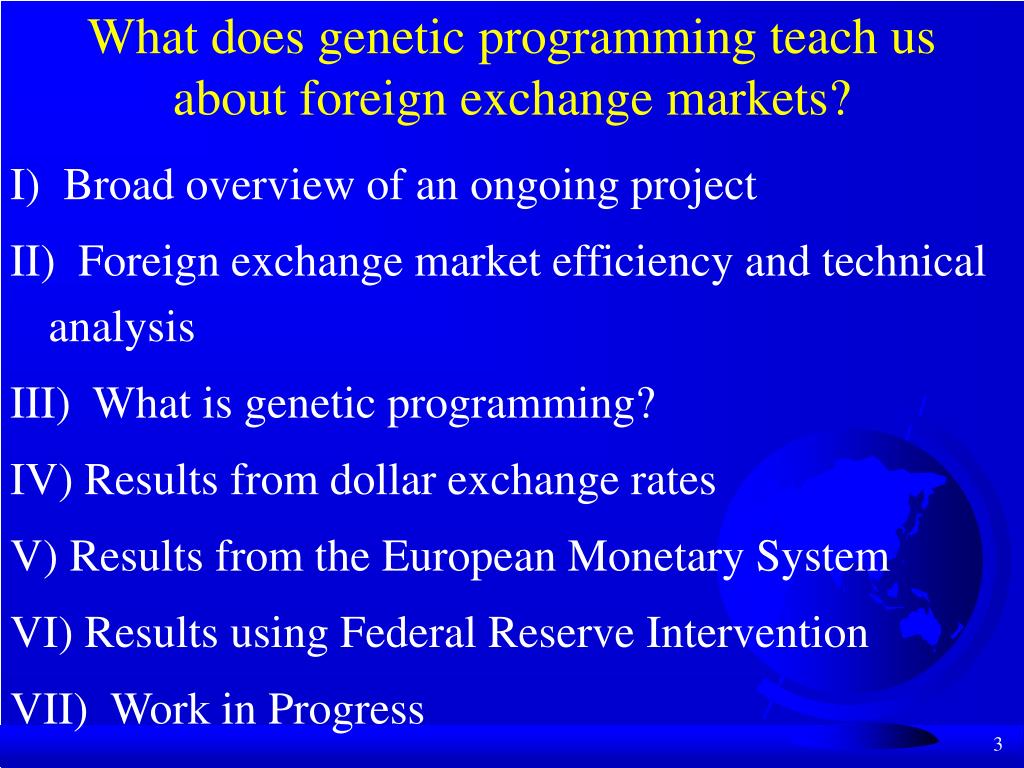 What does genetic programming teach us about foreign exchange markets?

I)  Broad overview of an ongoing project

II)  Foreign exchange market efficiency and technical analysis

III)  What is genetic programming?

IV) Results from dollar exchange rates

V) Results from the European Monetary System

VI) Results using Federal Reserve Intervention

VII)  Work in Progress

3